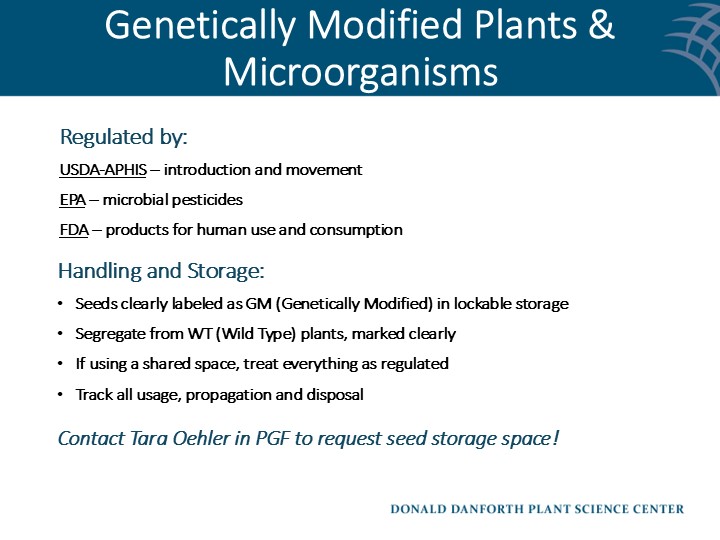 Genetically Modified Plants & Microorganisms

Regulated by:

USDA-APHIS – introduction and movement

EPA – microbial pesticides

FDA – products for human use and consumption

Handling and Storage:

• Seeds clearly labeled as GM (Genetically Modified) in lockable storage
• Segregate from WT (Wild Type) plants, marked clearly
• If using a shared space, treat everything as regulated
• Track all usage, propagation and disposal

Contact Tara Oehler in PGF to request seed storage space!

DONALD DANFORTH PLANT SCIENCE CENTER